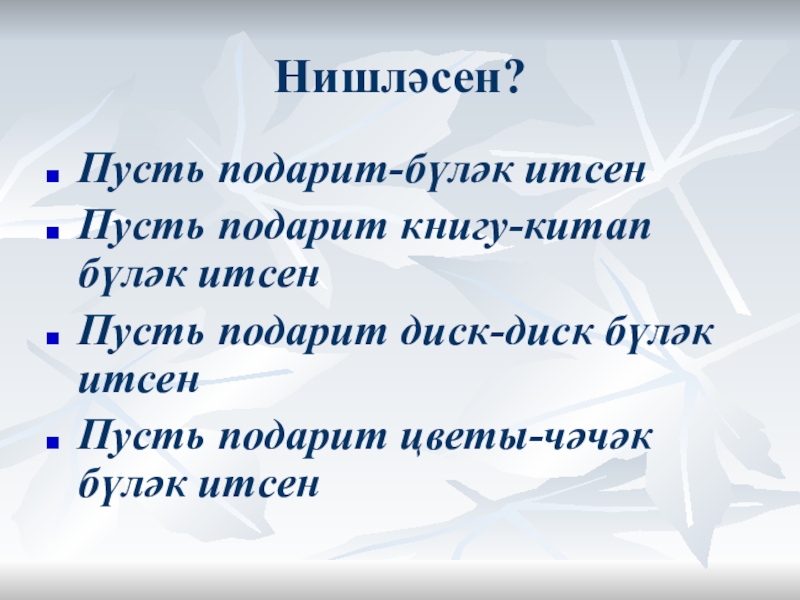 Нишләсен?

- Пусть подарит-бүләк итсен
- Пусть подарит книгу-китап бүләк итсен
- Пусть подарит диск-диск бүләк итсен
- Пусть подарит цветы-чәчәк бүләк итсен